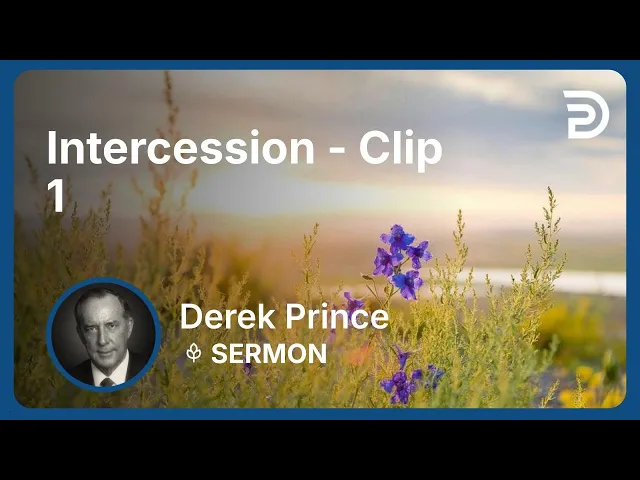 Intercession - Clip 1

Derek Prince

SERMON